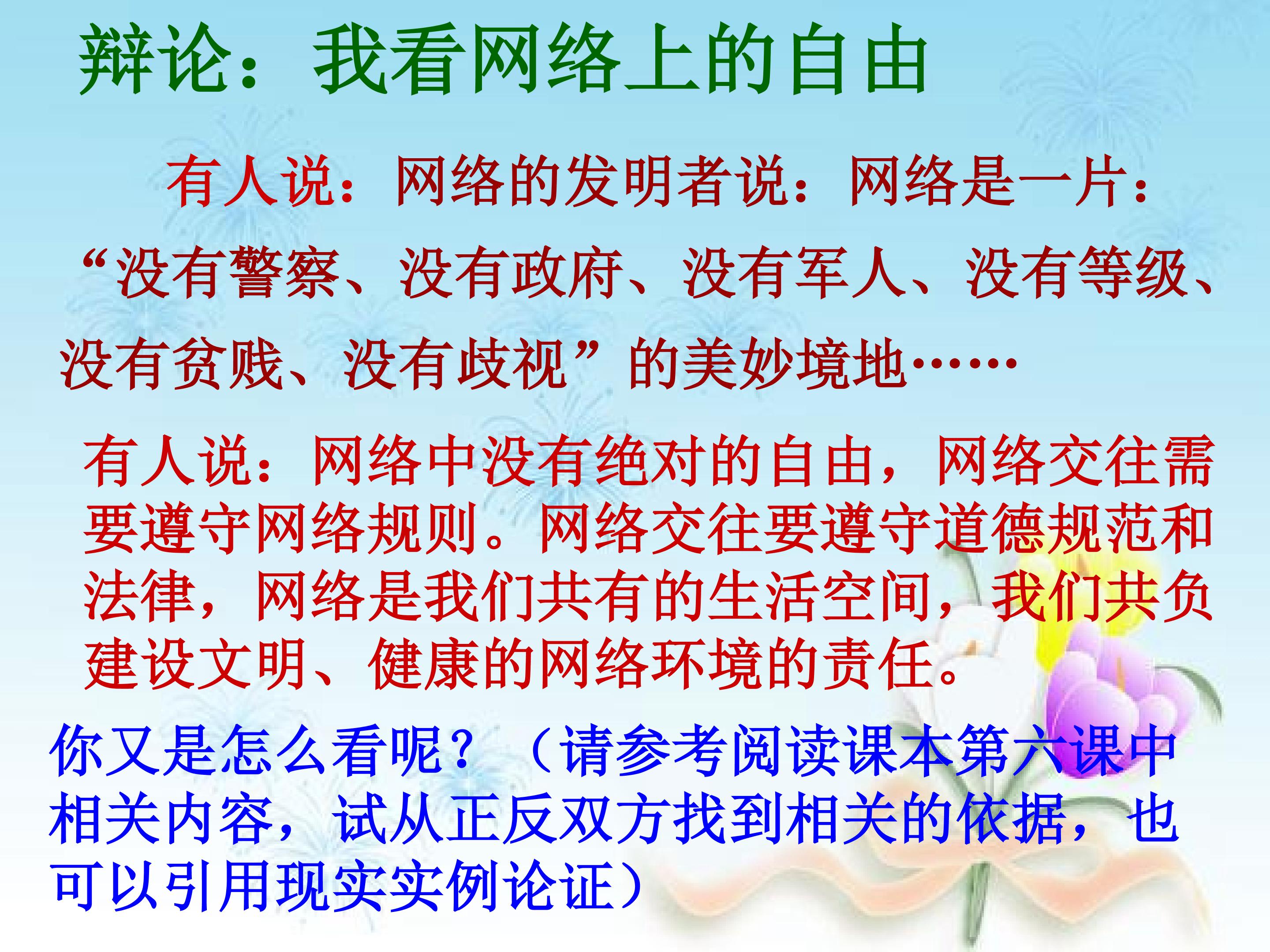 辩论：我看网络上的自由

有人说：网络的发明者说：网络是一片：“没有警察、没有政府、没有军人、没有等级、没有贫贱、没有歧视”的美妙境地……

有人说：网络中没有绝对的自由，网络交往需要遵守网络规则。网络交往要遵守道德规范和法律，网络是我们共有的生活空间，我们共负建设文明、健康的网络环境的责任。

你又是怎么看呢？（请参考阅读课本第六课中相关内容，试从正反双方找到相关的依据，也可以引用现实实例论证）